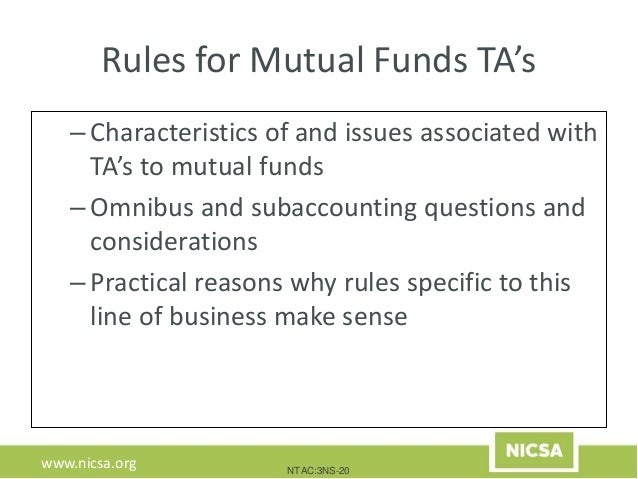 Rules for Mutual Funds TA’s

– Characteristics of and issues associated with TA’s to mutual funds

– Omnibus and subaccounting questions and considerations

– Practical reasons why rules specific to this line of business make sense

www.nicsa.org

NTAC:3NS-20

NICSA